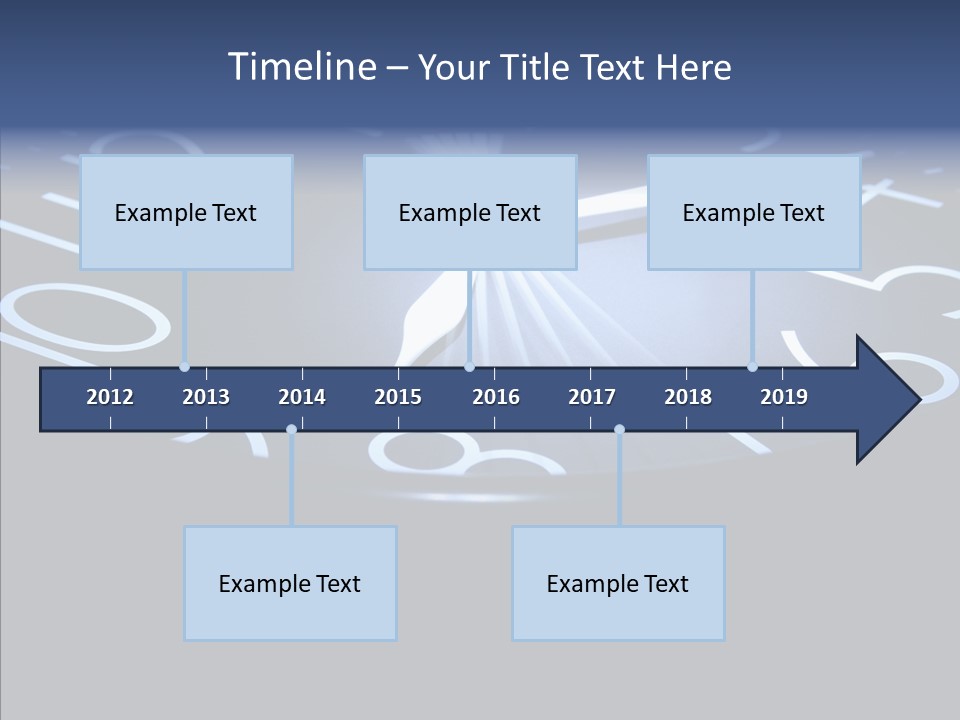 Timeline – Your Title Text Here

Example Text

Example Text

Example Text

2012 2013 2014 2015 2016 2017 2018 2019

Example Text

Example Text